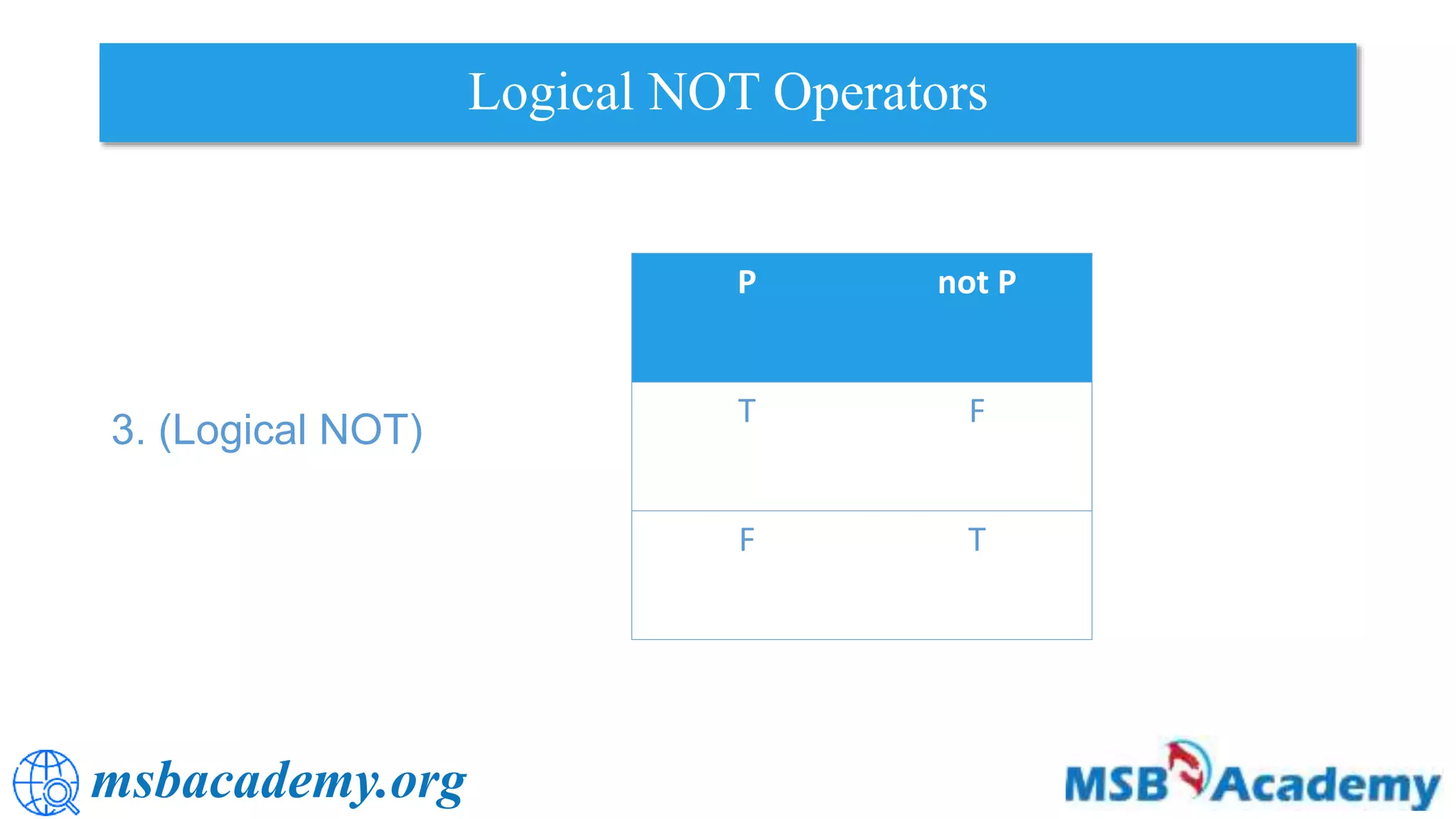 Logical NOT Operators

3. (Logical NOT)

| P | not P |
|---|---|
| T | F |
| F | T |

msbacademy.org

MSB Academy